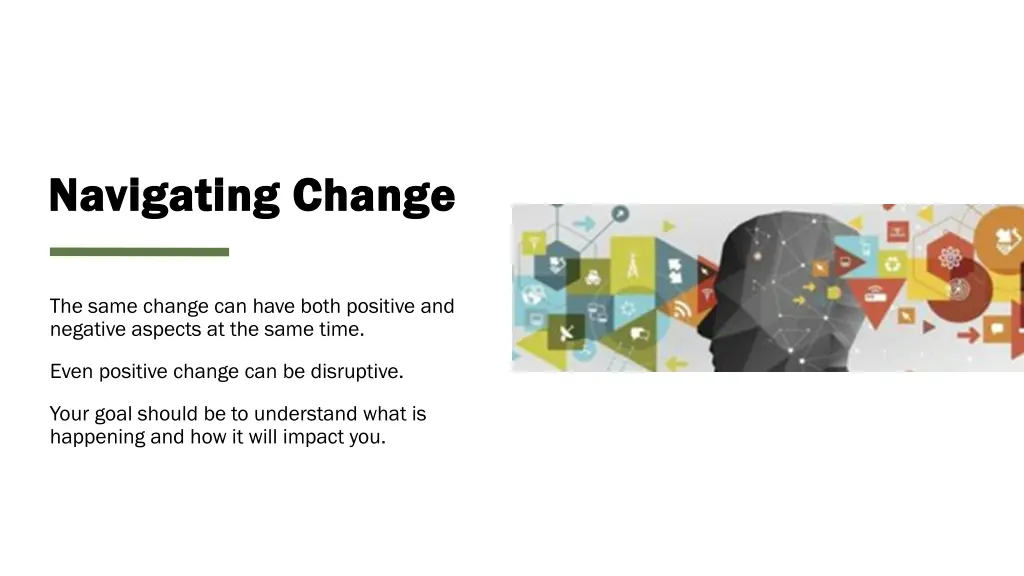 Navigating Change

The same change can have both positive and negative aspects at the same time.

Even positive change can be disruptive.

Your goal should be to understand what is happening and how it will impact you.